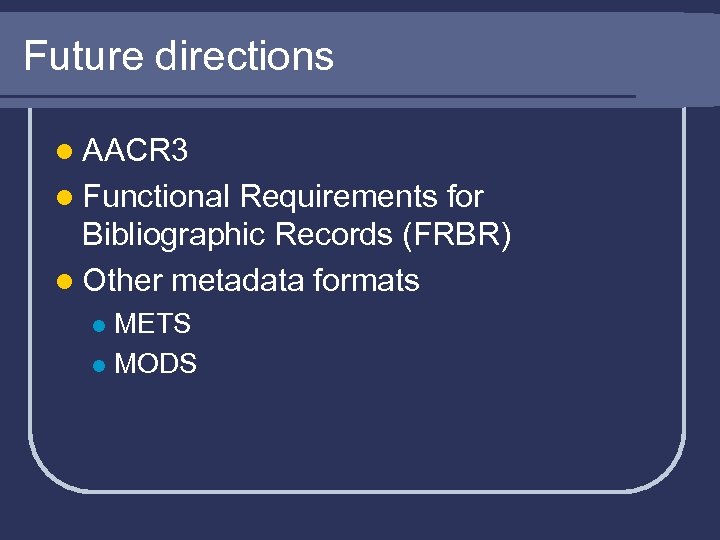 Future directions

- AACR3
- Functional Requirements for Bibliographic Records (FRBR)
- Other metadata formats
  - METS
  - MODS